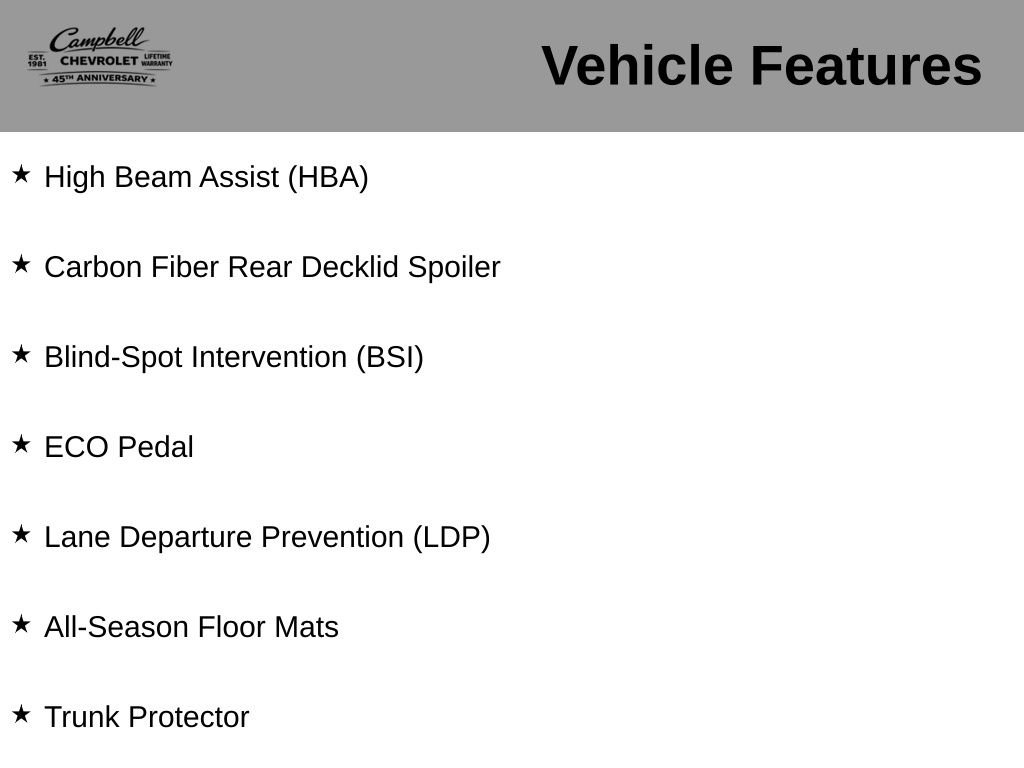 Campbell
EST. 1981 CHEVROLET LIFETIME WARRANTY
★ 45TH ANNIVERSARY ★

Vehicle Features

★ High Beam Assist (HBA)

★ Carbon Fiber Rear Decklid Spoiler

★ Blind-Spot Intervention (BSI)

★ ECO Pedal

★ Lane Departure Prevention (LDP)

★ All-Season Floor Mats

★ Trunk Protector